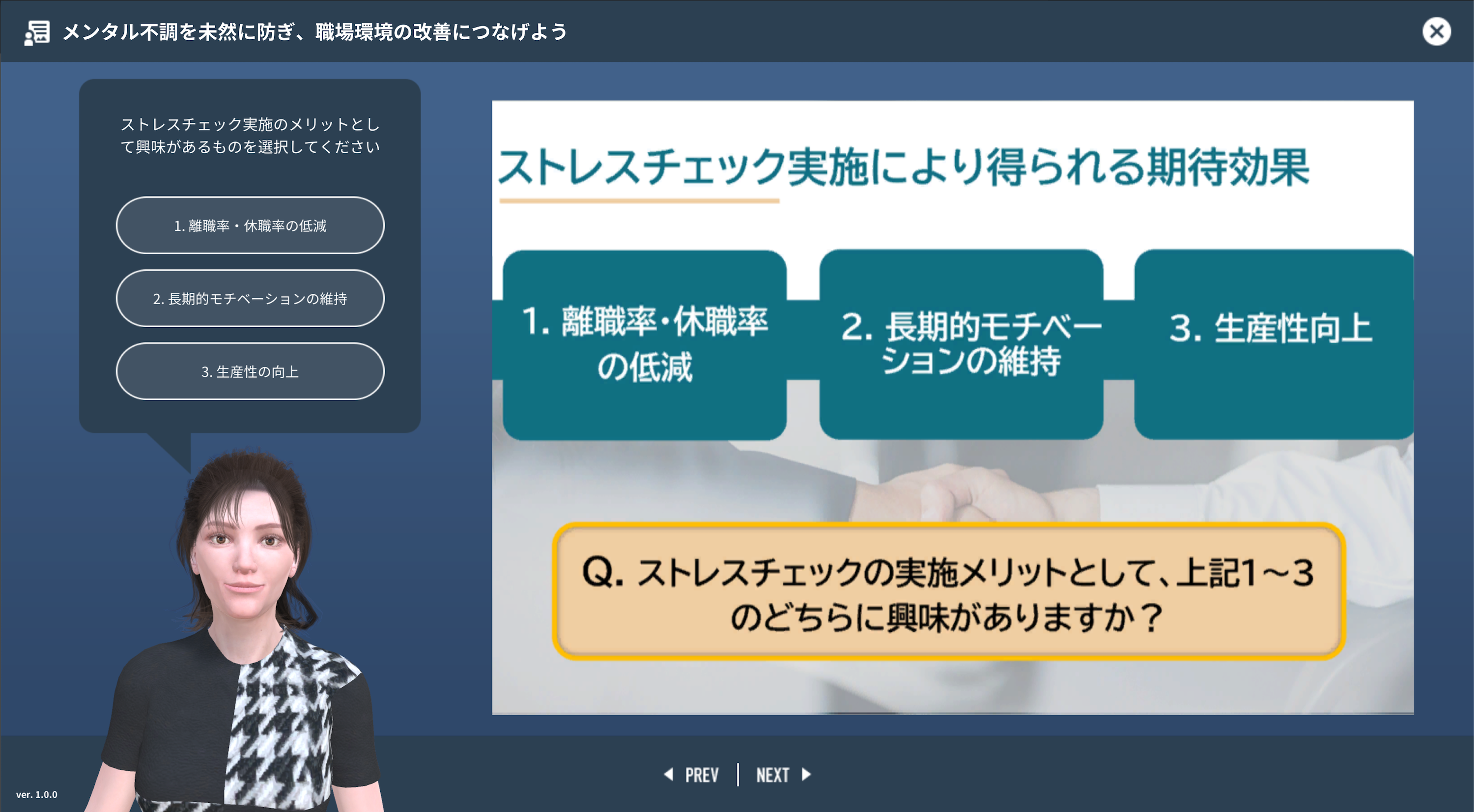 メンタル不調を未然に防ぎ、職場環境の改善につなげよう

ストレスチェック実施のメリットとして興味があるものを選択してください

1. 離職率・休職率の低減

2. 長期的モチベーションの維持

3. 生産性の向上

ストレスチェック実施により得られる期待効果

1. 離職率・休職率の低減

2. 長期的モチベーションの維持

3. 生産性向上

Q. ストレスチェックの実施メリットとして、上記1～3のどちらに興味がありますか？

PREV | NEXT

ver. 1.0.0